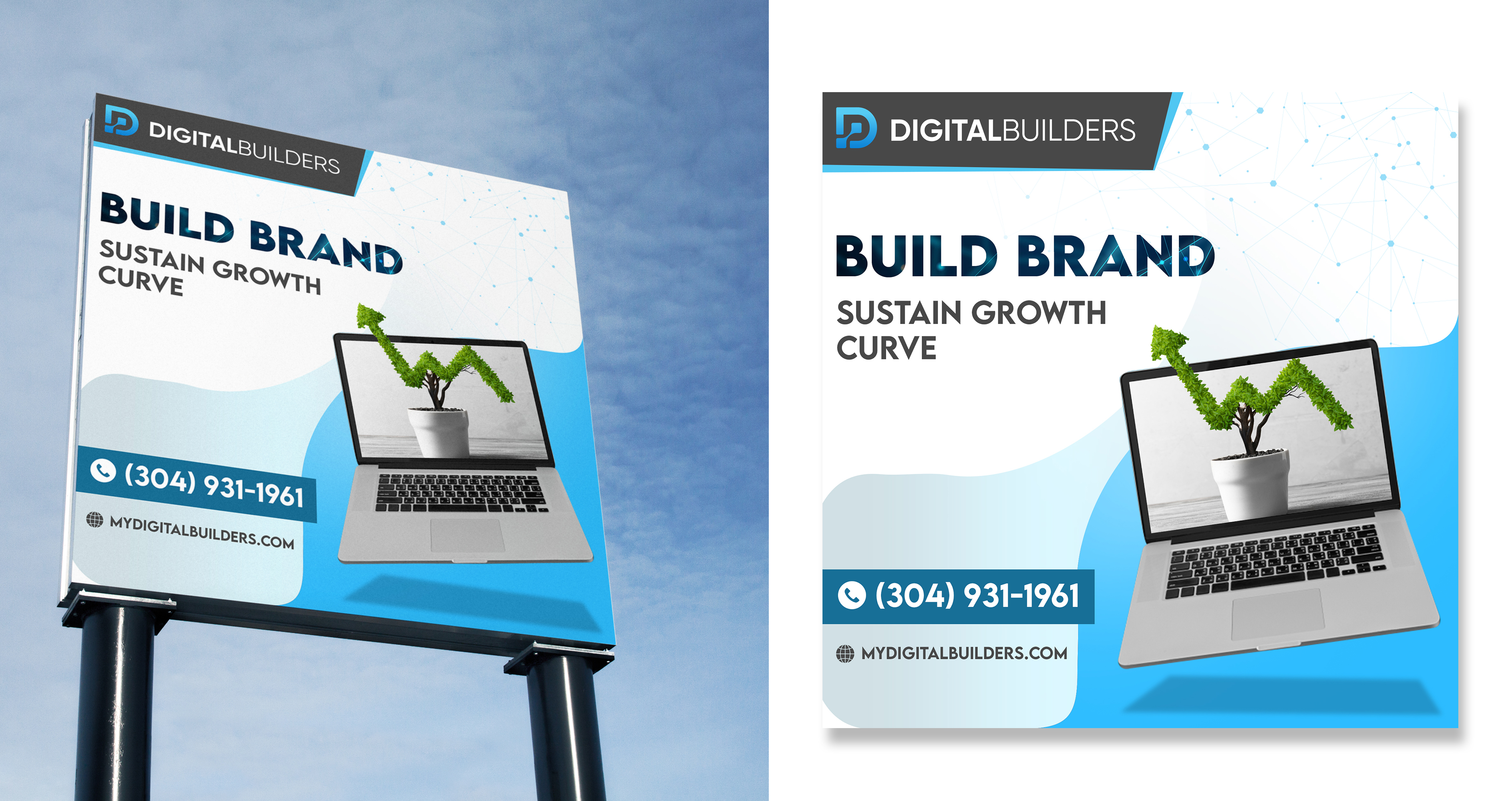 DIGITALBUILDERS

BUILD BRAND

SUSTAIN GROWTH CURVE

(304) 931-1961

MYDIGITALBUILDERS.COM

DIGITALBUILDERS

BUILD BRAND

SUSTAIN GROWTH CURVE

(304) 931-1961

MYDIGITALBUILDERS.COM